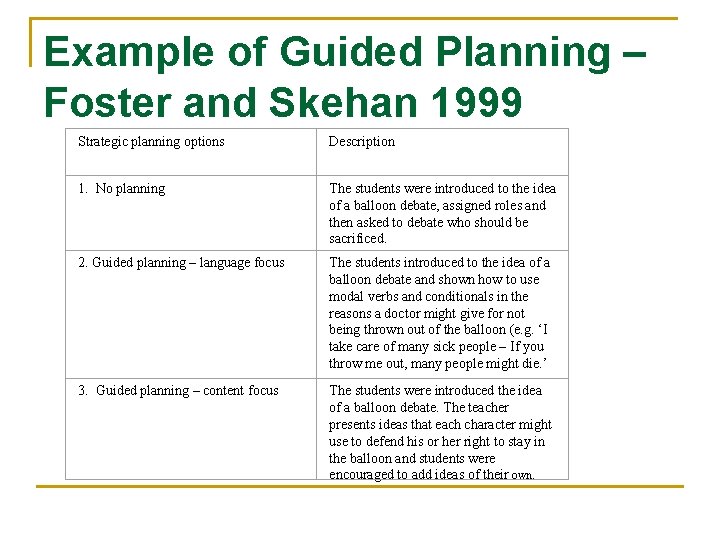 Example of Guided Planning – Foster and Skehan 1999

| Strategic planning options | Description |
|---|---|
| 1. No planning | The students were introduced to the idea of a balloon debate, assigned roles and then asked to debate who should be sacrificed. |
| 2. Guided planning – language focus | The students introduced to the idea of a balloon debate and shown how to use modal verbs and conditionals in the reasons a doctor might give for not being thrown out of the balloon (e.g. 'I take care of many sick people – If you throw me out, many people might die.' |
| 3. Guided planning – content focus | The students were introduced the idea of a balloon debate. The teacher presents ideas that each character might use to defend his or her right to stay in the balloon and students were encouraged to add ideas of their own. |